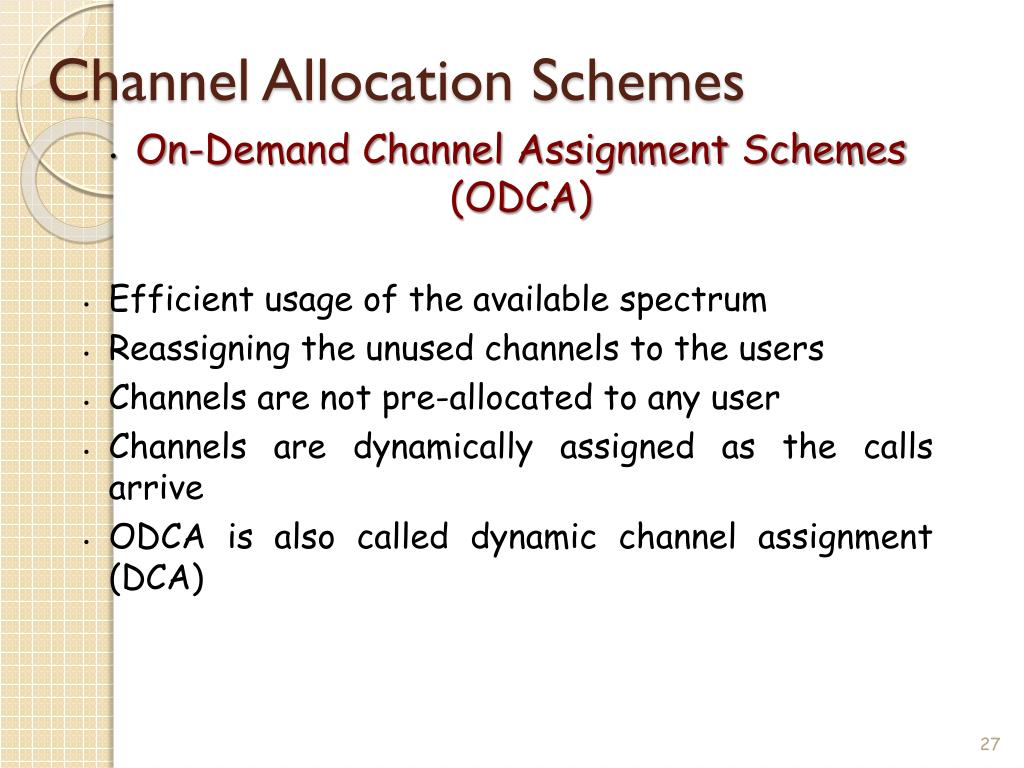 Channel Allocation Schemes

• On-Demand Channel Assignment Schemes (ODCA)

• Efficient usage of the available spectrum
• Reassigning the unused channels to the users
• Channels are not pre-allocated to any user
• Channels are dynamically assigned as the calls arrive
• ODCA is also called dynamic channel assignment (DCA)

27